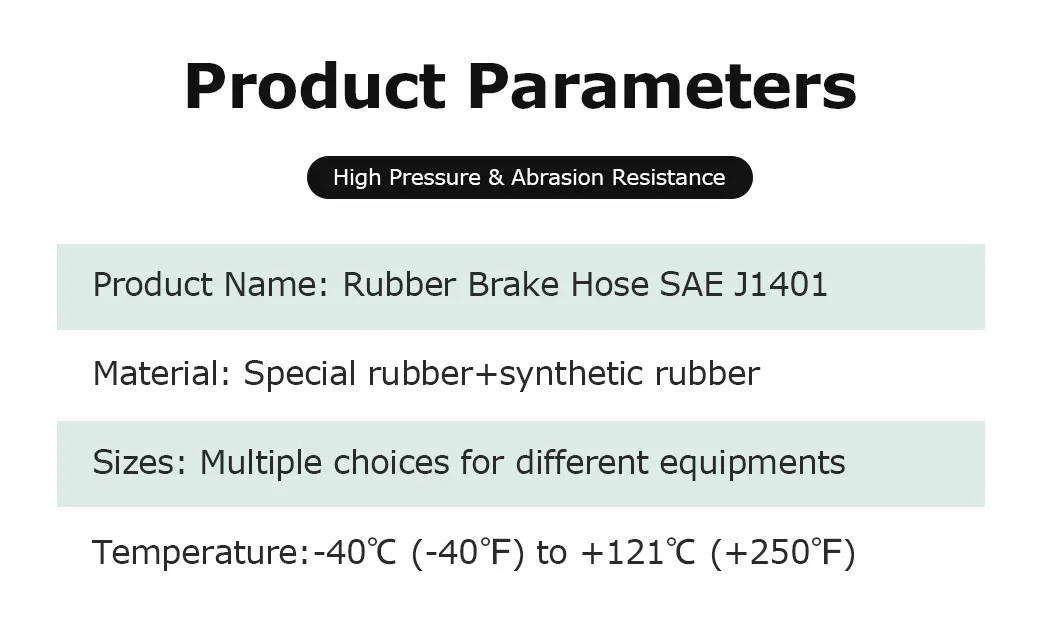 Product Parameters

High Pressure & Abrasion Resistance

Product Name: Rubber Brake Hose SAE J1401

Material: Special rubber+synthetic rubber

Sizes: Multiple choices for different equipments

Temperature:-40℃ (-40℉) to +121℃ (+250℉)